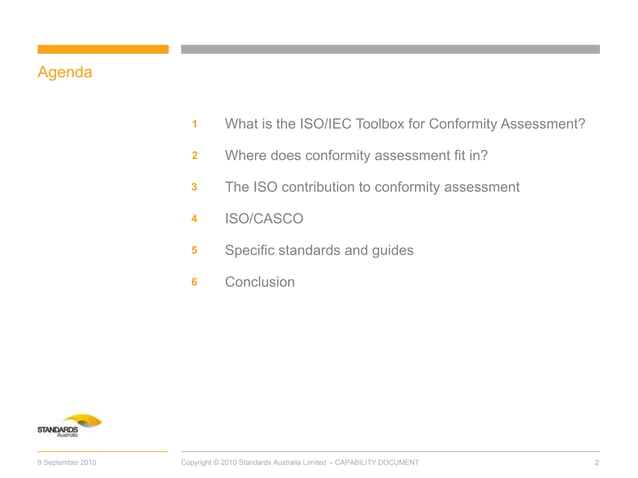 Agenda

1 What is the ISO/IEC Toolbox for Conformity Assessment?

2 Where does conformity assessment fit in?

3 The ISO contribution to conformity assessment

4 ISO/CASCO

5 Specific standards and guides

6 Conclusion

STANDARDS Australia

9 September 2010

Copyright © 2010 Standards Australia Limited – CAPABILITY DOCUMENT

2